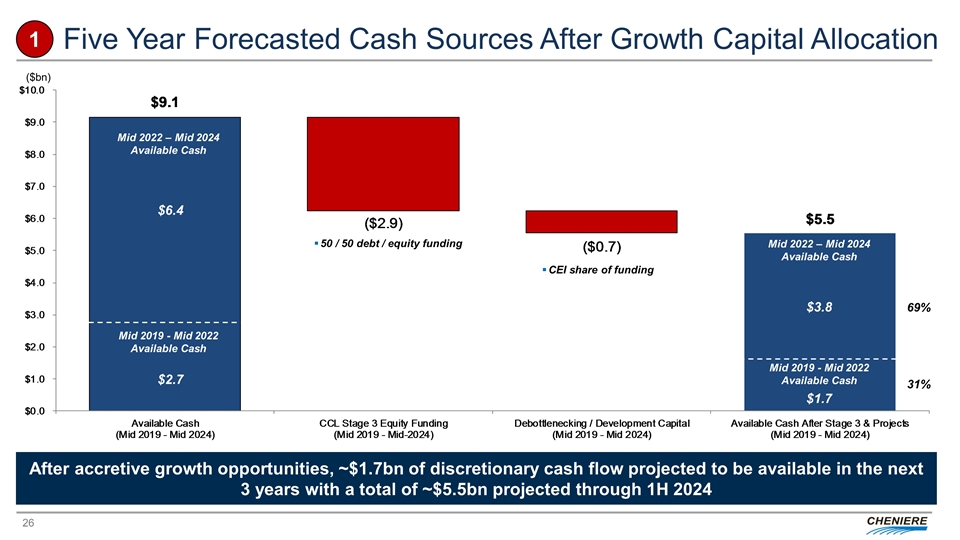 1 Five Year Forecasted Cash Sources After Growth Capital Allocation

($bn)

$10.0
$9.0
$8.0
$7.0
$6.0
$5.0
$4.0
$3.0
$2.0
$1.0
$0.0

$9.1

Mid 2022 – Mid 2024 Available Cash

$6.4

Mid 2019 - Mid 2022 Available Cash

$2.7

($2.9)

▪ 50 / 50 debt / equity funding

($0.7)

▪ CEI share of funding

$5.5

Mid 2022 – Mid 2024 Available Cash

$3.8

69%

Mid 2019 - Mid 2022 Available Cash

$1.7

31%

Available Cash (Mid 2019 - Mid 2024)

CCL Stage 3 Equity Funding (Mid 2019 - Mid-2024)

Debottlenecking / Development Capital (Mid 2019 - Mid 2024)

Available Cash After Stage 3 & Projects (Mid 2019 - Mid 2024)

After accretive growth opportunities, ~$1.7bn of discretionary cash flow projected to be available in the next 3 years with a total of ~$5.5bn projected through 1H 2024

26

CHENIERE